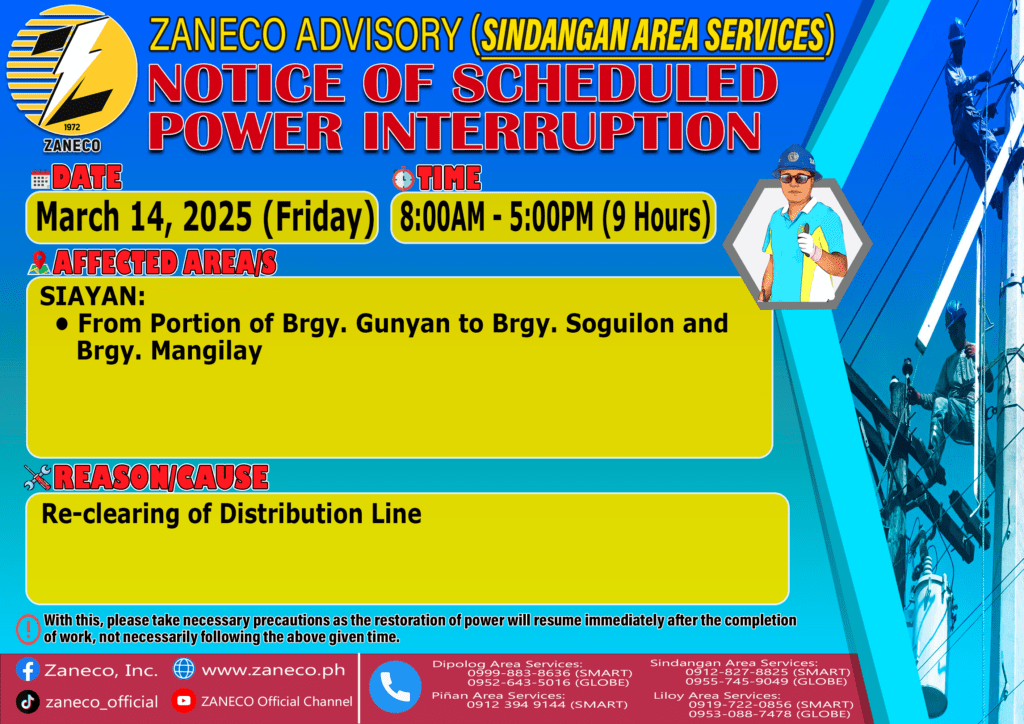 1972
ZANECO

ZANECO ADVISORY (SINDANGAN AREA SERVICES)
NOTICE OF SCHEDULED POWER INTERRUPTION

DATE
March 14, 2025 (Friday)

TIME
8:00AM - 5:00PM (9 Hours)

AFFECTED AREA/S
SIAYAN:
• From Portion of Brgy. Gunyan to Brgy. Soguilon and Brgy. Mangilay

REASON/CAUSE
Re-clearing of Distribution Line

With this, please take necessary precautions as the restoration of power will resume immediately after the completion of work, not necessarily following the above given time.

Zaneco, Inc.
www.zaneco.ph
zaneco_official
ZANECO Official Channel

Dipolog Area Services:
0999-883-8636 (SMART)
0952-643-5016 (GLOBE)
Piñan Area Services:
0912 394 9144 (SMART)
Sindangan Area Services:
0912-827-8825 (SMART)
0955-745-9049 (GLOBE)
Liloy Area Services:
0919-722-0856 (SMART)
0953-088-7478 (GLOBE)